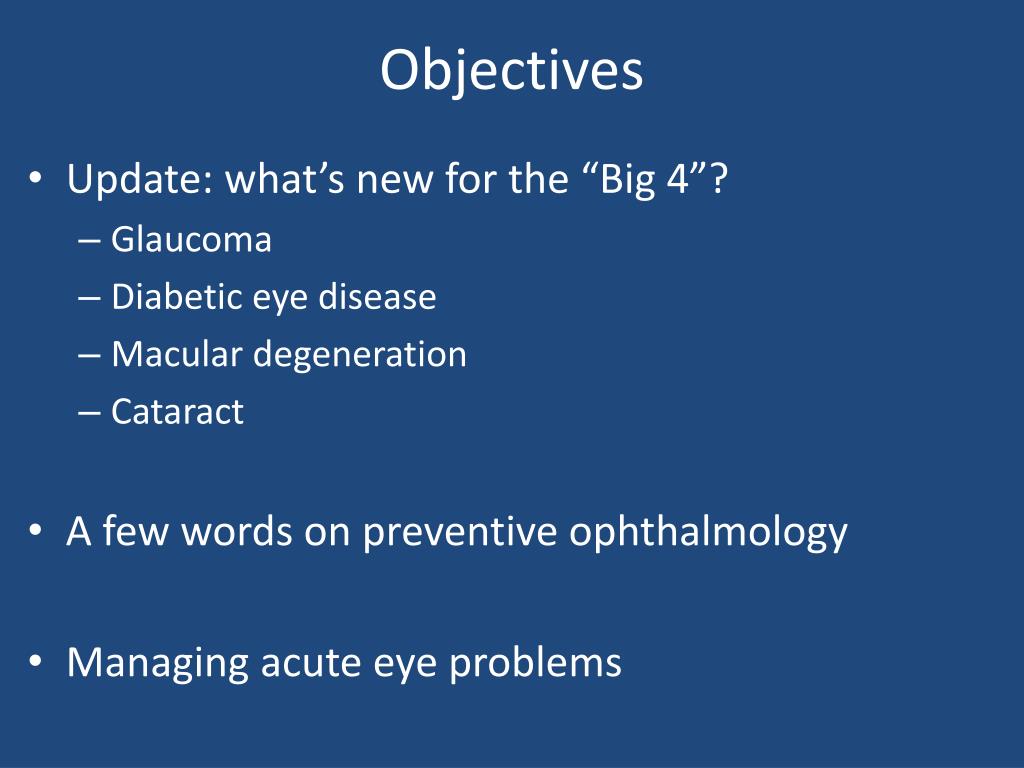 Objectives

• Update: what’s new for the “Big 4”?
– Glaucoma
– Diabetic eye disease
– Macular degeneration
– Cataract

• A few words on preventive ophthalmology

• Managing acute eye problems